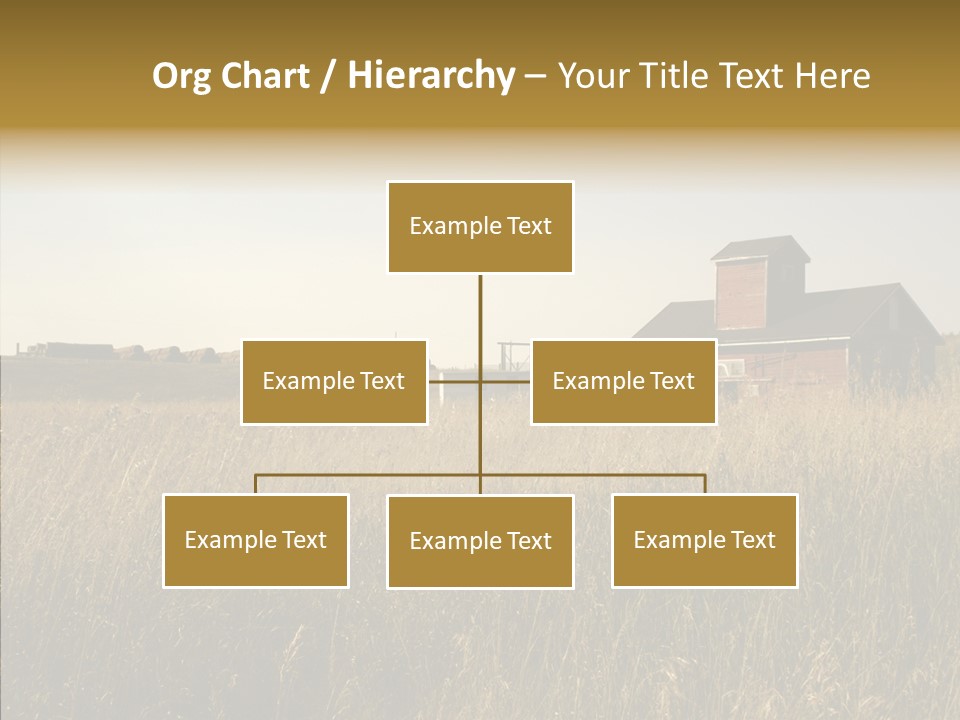 Org Chart / Hierarchy – Your Title Text Here

Example Text

Example Text

Example Text

Example Text

Example Text

Example Text